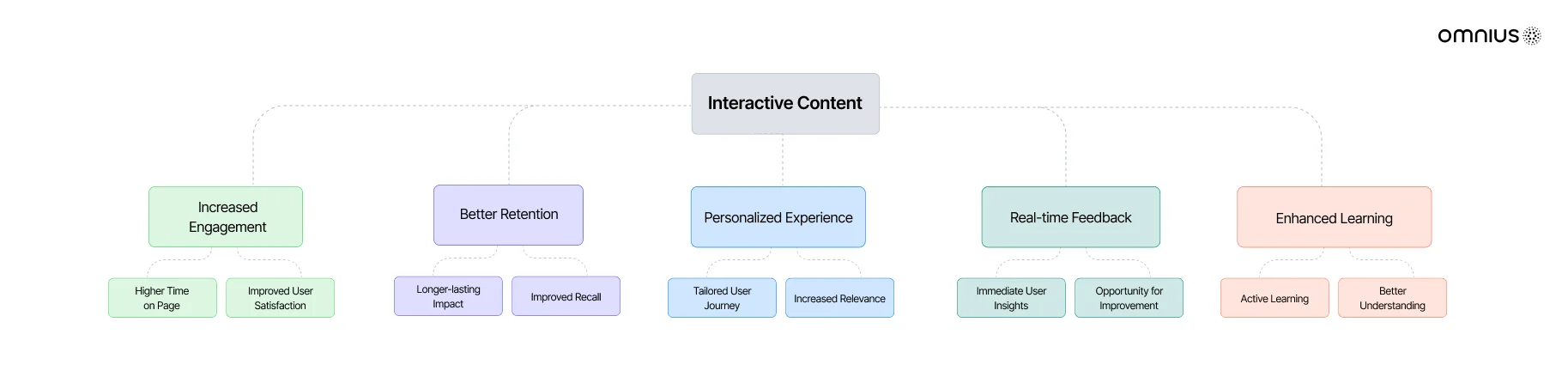 omnius

Interactive Content

Increased Engagement

Higher Time on Page

Improved User Satisfaction

Better Retention

Longer-lasting Impact

Improved Recall

Personalized Experience

Tailored User Journey

Increased Relevance

Real-time Feedback

Immediate User Insights

Opportunity for Improvement

Enhanced Learning

Active Learning

Better Understanding